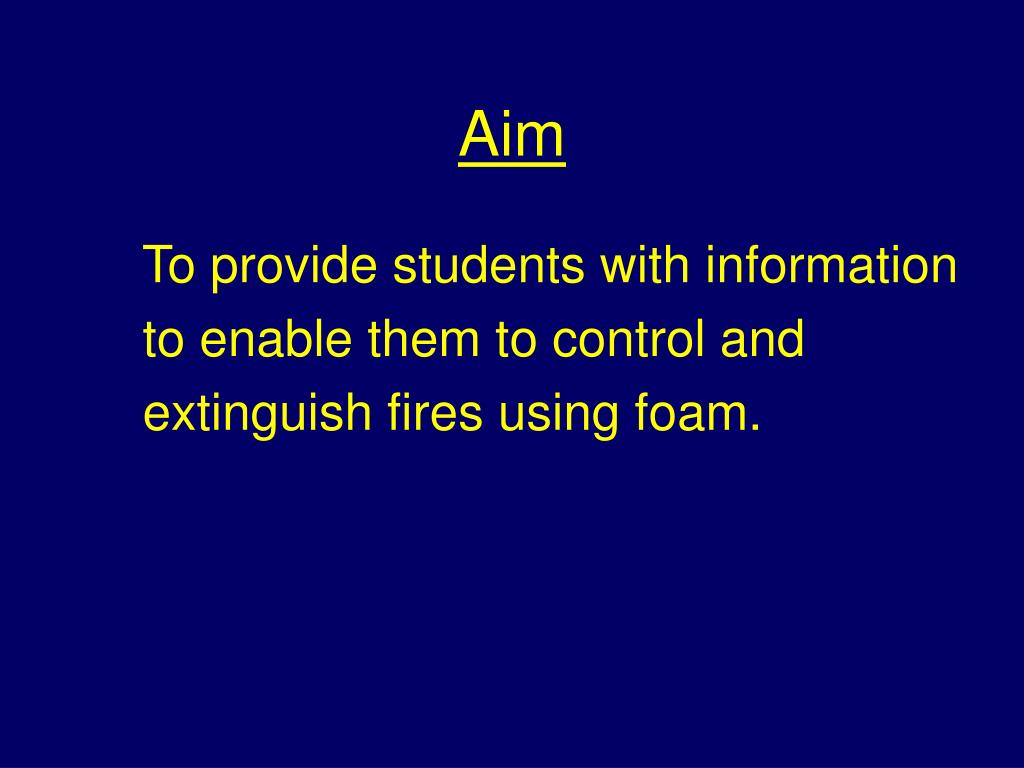 Aim

To provide students with information to enable them to control and extinguish fires using foam.